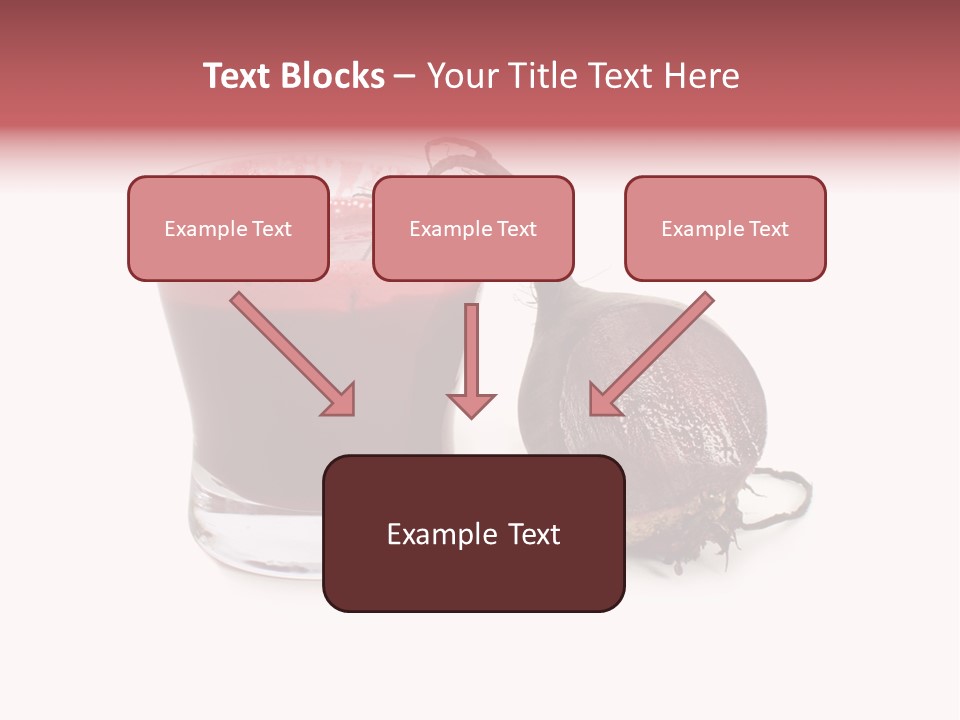 Text Blocks – Your Title Text Here

Example Text

Example Text

Example Text

Example Text